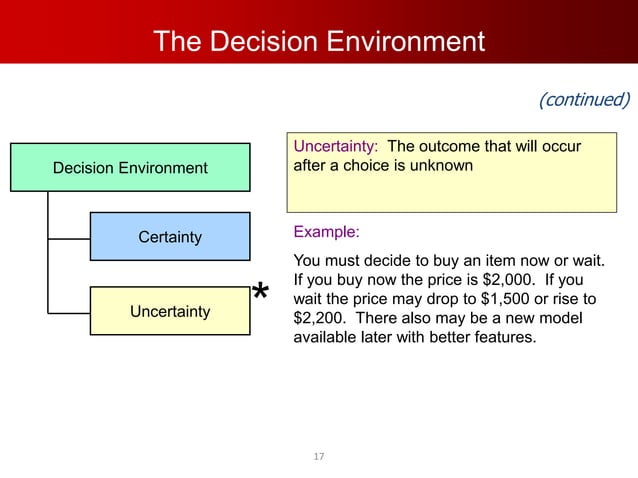 The Decision Environment

(continued)

Decision Environment

Certainty

Uncertainty

*

Uncertainty: The outcome that will occur after a choice is unknown

Example:

You must decide to buy an item now or wait. If you buy now the price is \$2,000. If you wait the price may drop to \$1,500 or rise to \$2,200. There also may be a new model available later with better features.

17